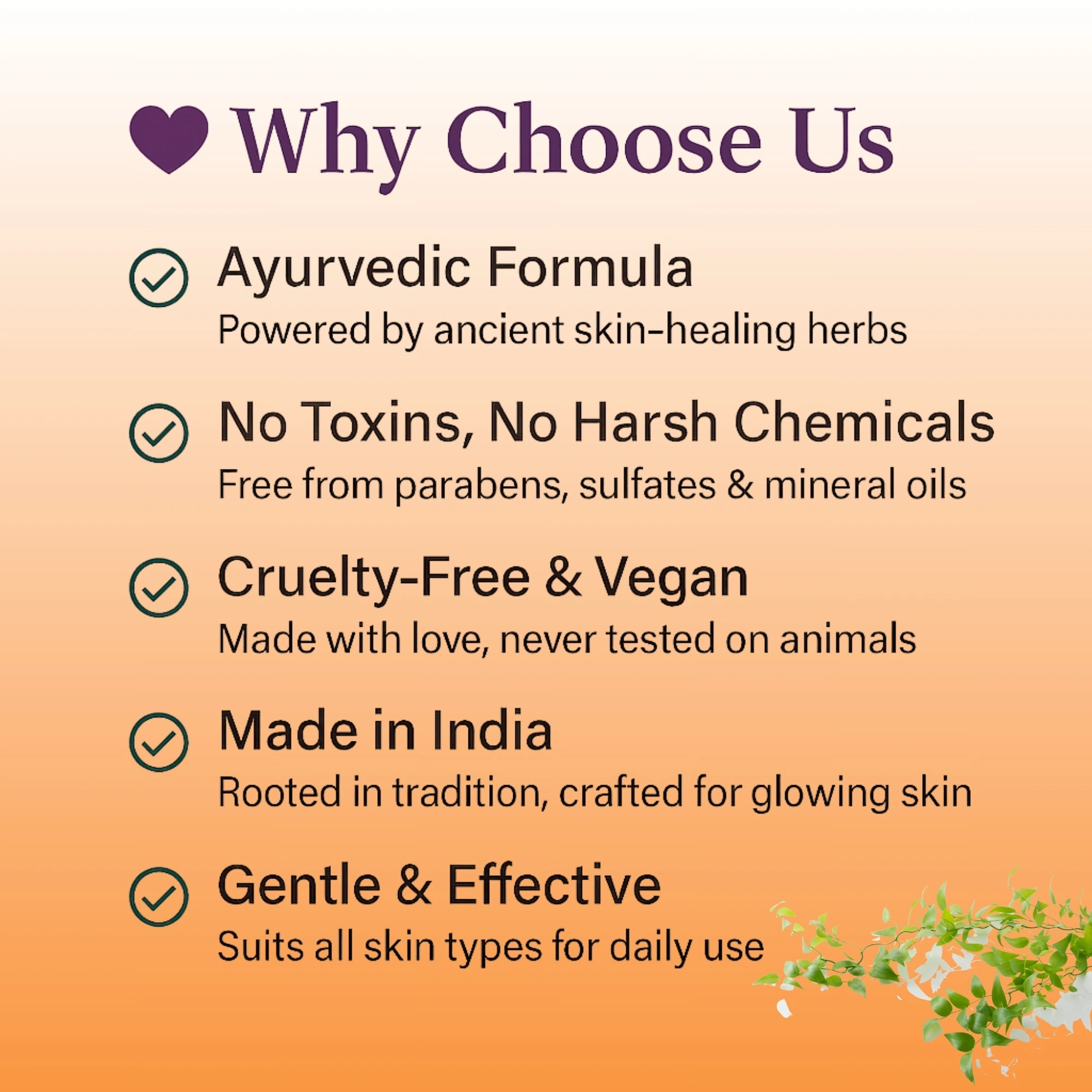 Why Choose Us

Ayurvedic Formula
Powered by ancient skin-healing herbs

No Toxins, No Harsh Chemicals
Free from parabens, sulfates & mineral oils

Cruelty-Free & Vegan
Made with love, never tested on animals

Made in India
Rooted in tradition, crafted for glowing skin

Gentle & Effective
Suits all skin types for daily use